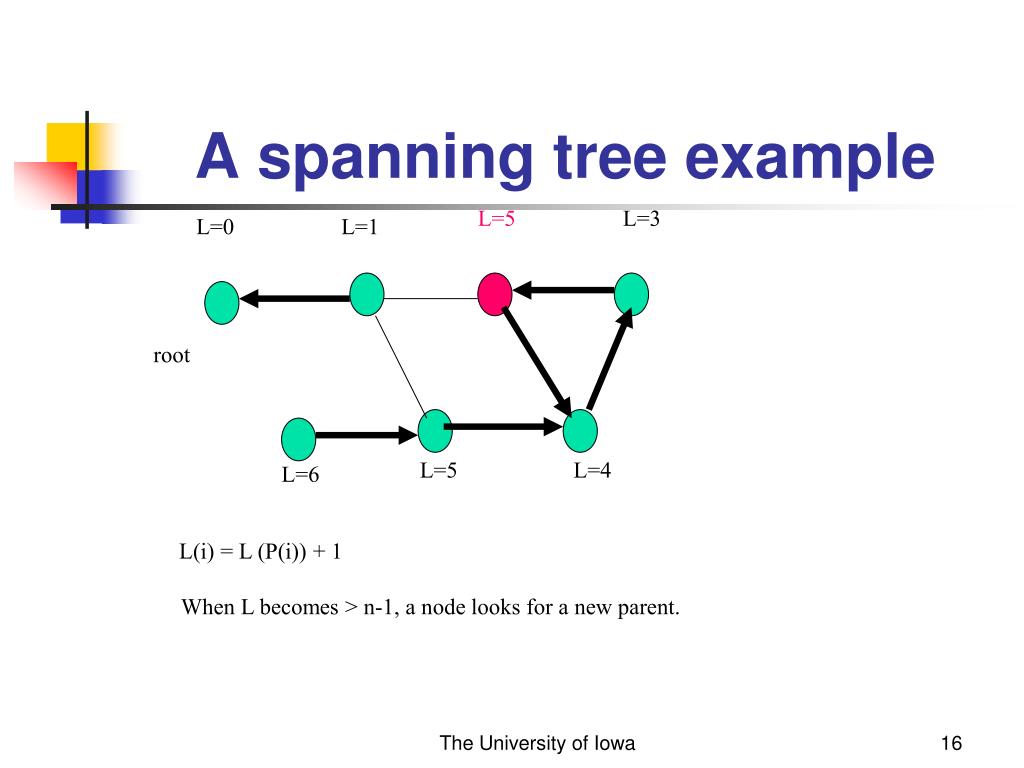 A spanning tree example

L=0

L=1

L=5

L=3

root

L=6

L=5

L=4

L(i) = L (P(i)) + 1

When L becomes > n-1, a node looks for a new parent.

The University of Iowa

16